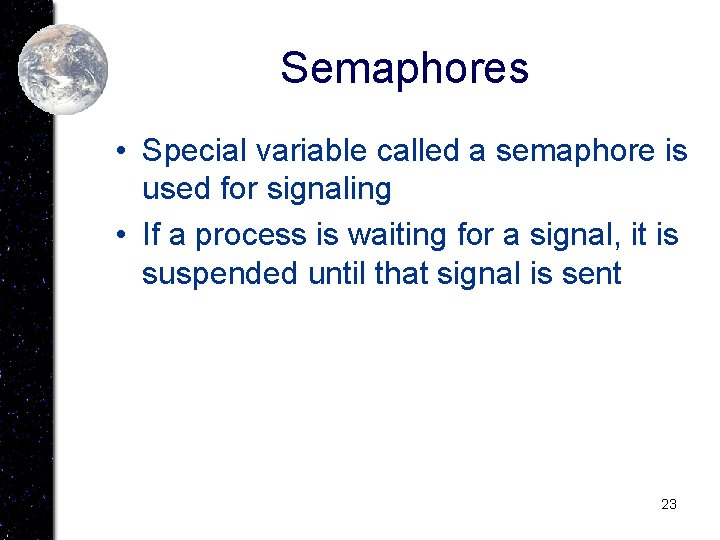 Semaphores

• Special variable called a semaphore is used for signaling
• If a process is waiting for a signal, it is suspended until that signal is sent

23